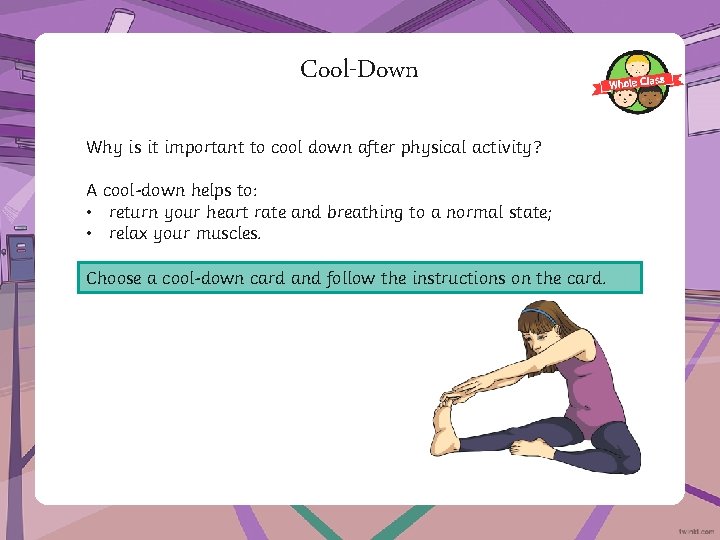 Cool-Down

Whole Class

Why is it important to cool down after physical activity?

A cool-down helps to:
• return your heart rate and breathing to a normal state;
• relax your muscles.

Choose a cool-down card and follow the instructions on the card.

twinkl.com